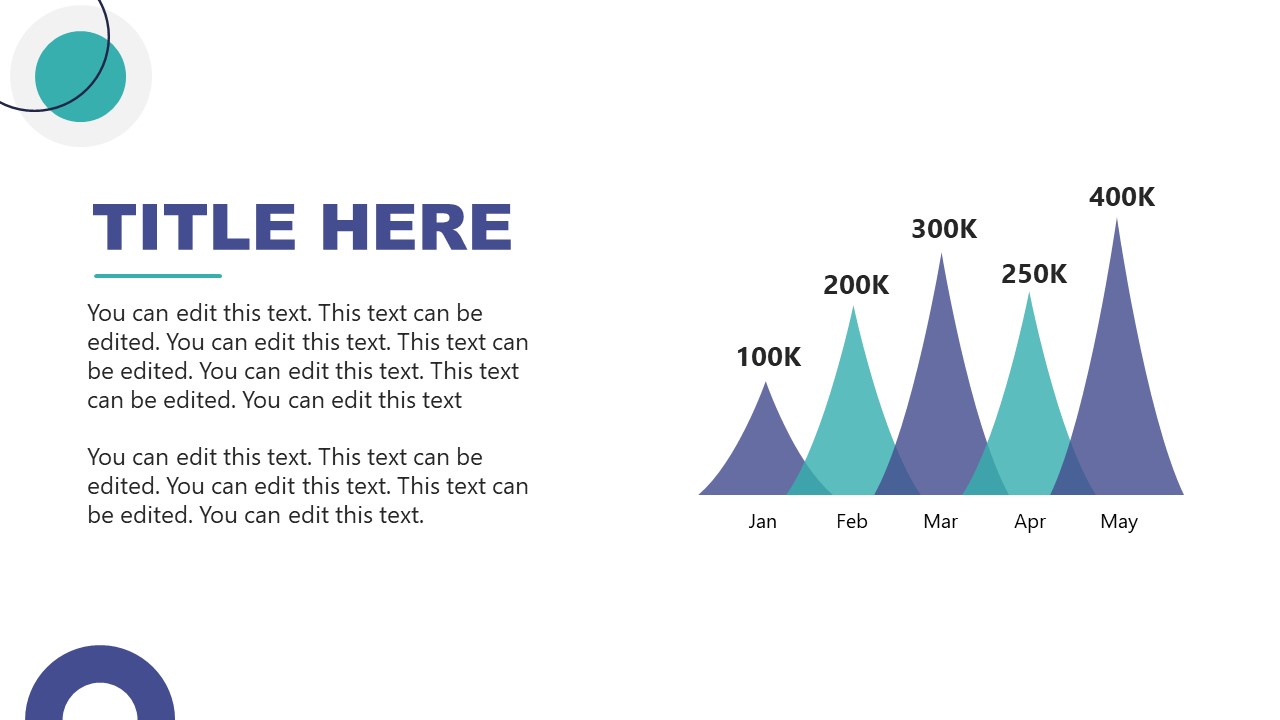 TITLE HERE

You can edit this text. This text can be edited. You can edit this text. This text can be edited. You can edit this text. This text can be edited. You can edit this text

You can edit this text. This text can be edited. You can edit this text. This text can be edited. You can edit this text.

100K
200K
300K
250K
400K

Jan Feb Mar Apr May